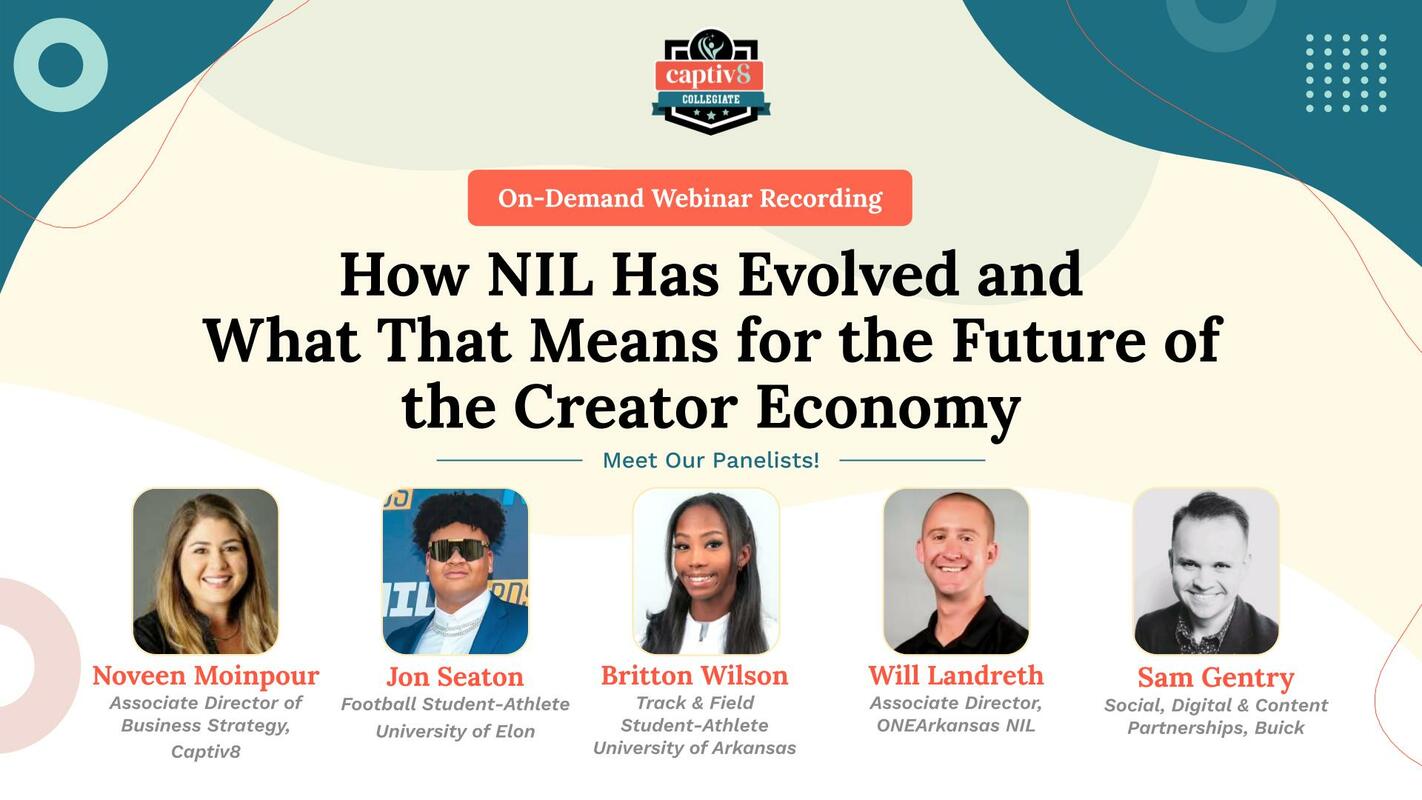 captiv8
COLLEGIATE

On-Demand Webinar Recording

How NIL Has Evolved and What That Means for the Future of the Creator Economy

Meet Our Panelists!

Noveen Moinpour
Associate Director of Business Strategy, Captiv8

Jon Seaton
Football Student-Athlete University of Elon

Britton Wilson
Track & Field Student-Athlete University of Arkansas

Will Landreth
Associate Director, ONEArkansas NIL

Sam Gentry
Social, Digital & Content Partnerships, Buick